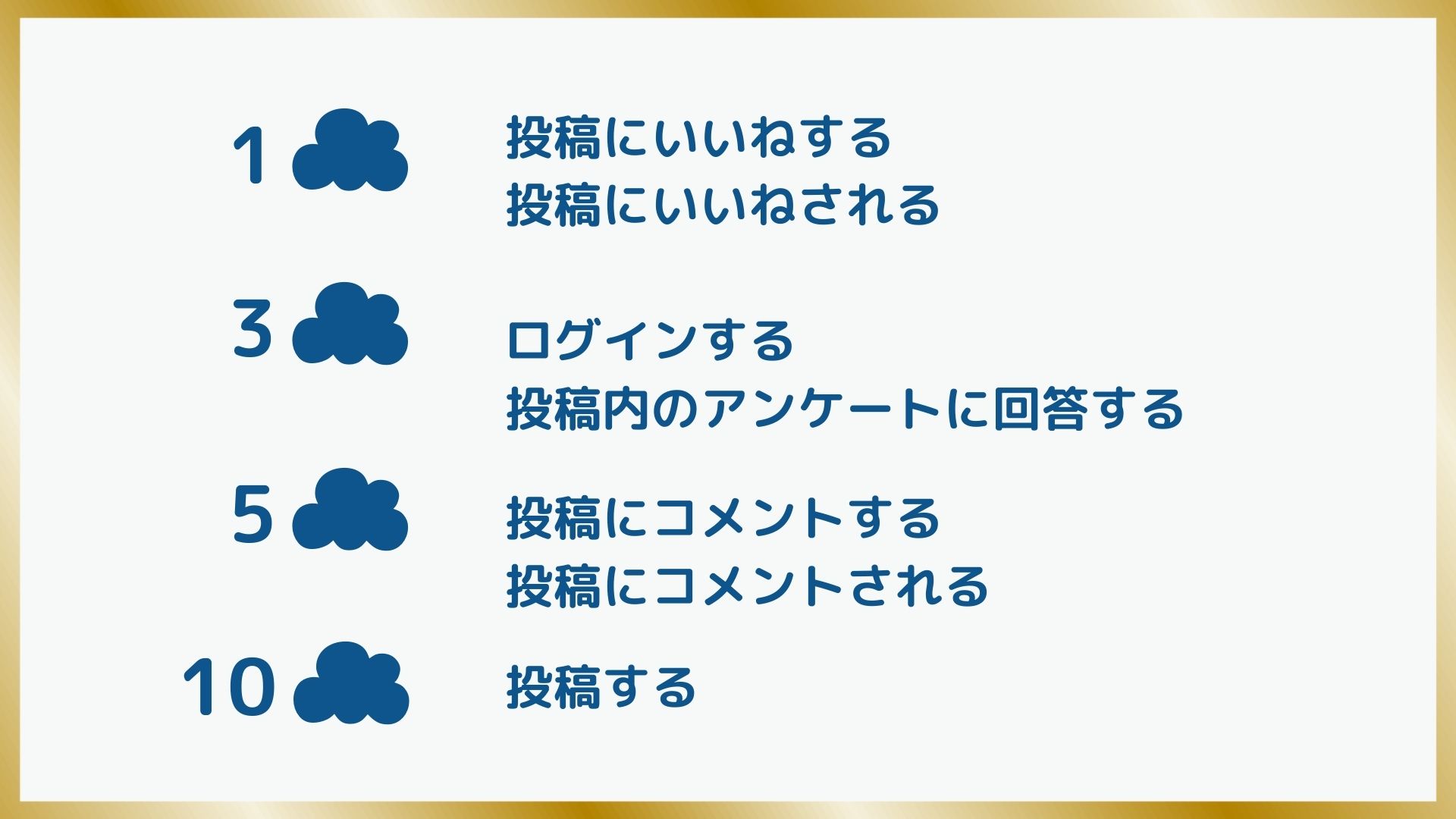 1

投稿にいいねする
投稿にいいねされる

3

ログインする
投稿内のアンケートに回答する

5

投稿にコメントする
投稿にコメントされる

10

投稿する